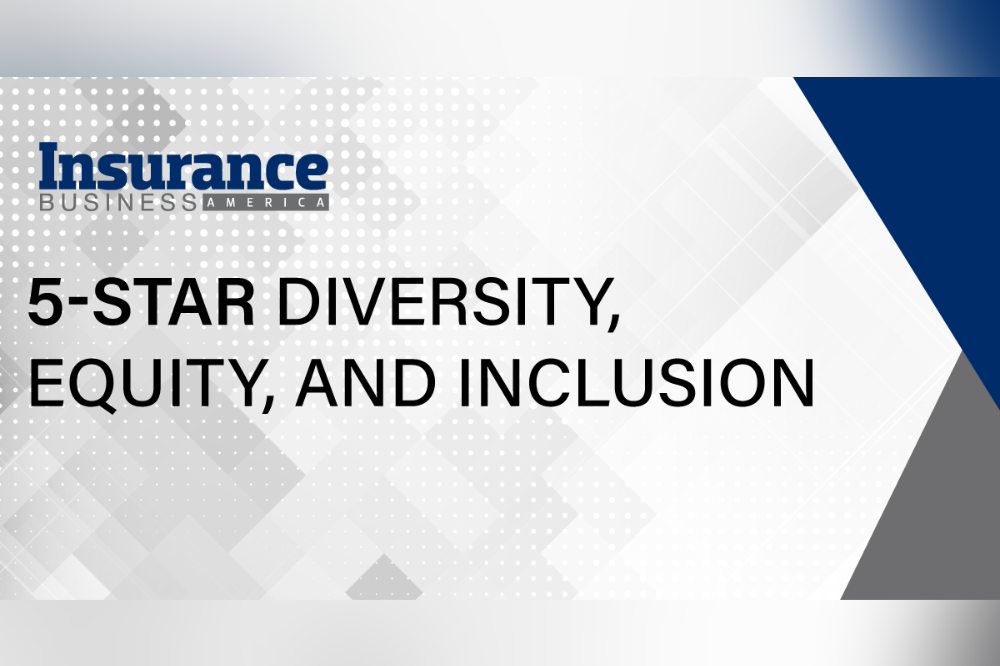 Insurance
BUSINESS AMERICA

5-STAR DIVERSITY, EQUITY, AND INCLUSION